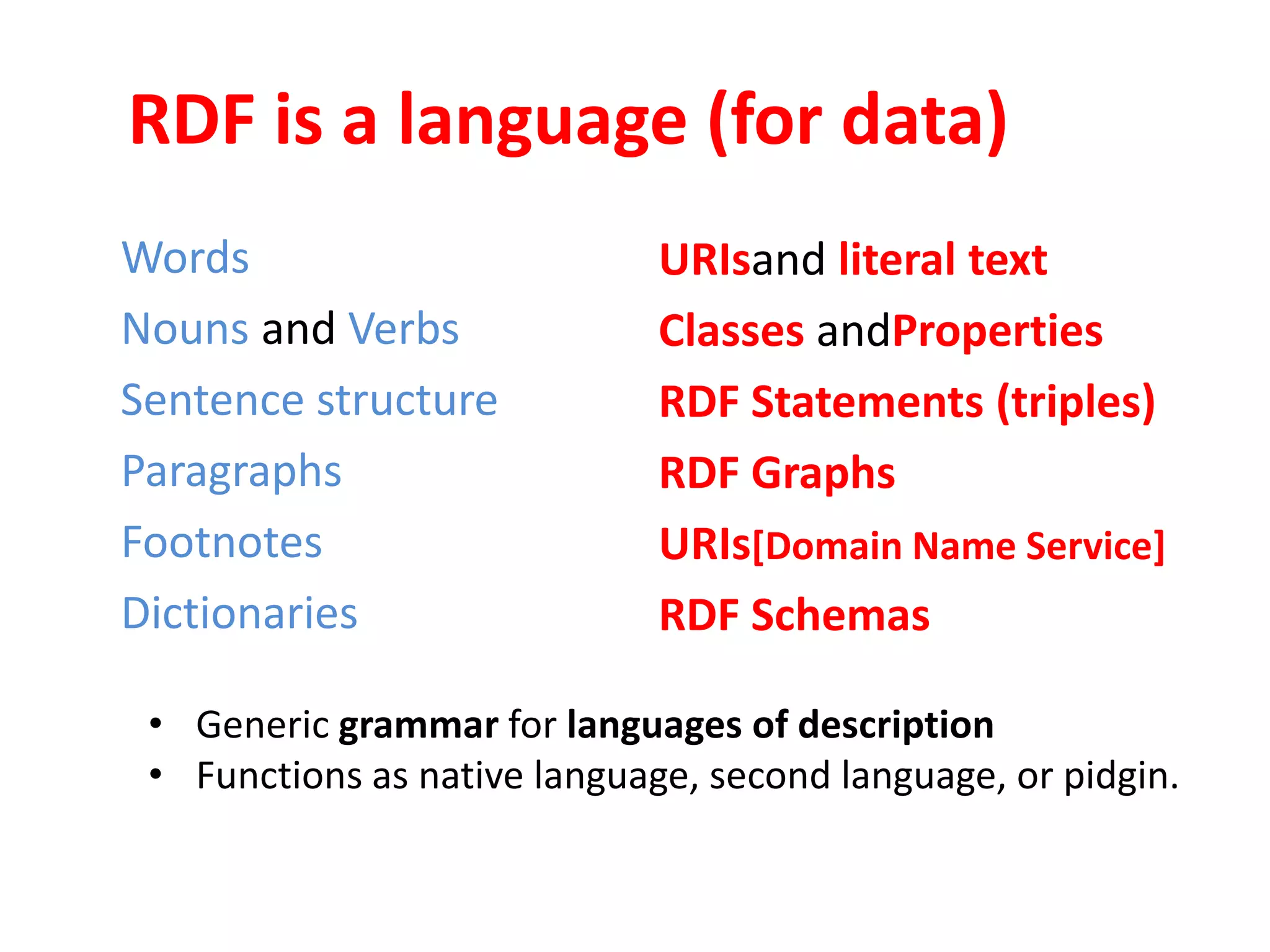 RDF is a language (for data)

Words
Nouns and Verbs
Sentence structure
Paragraphs
Footnotes
Dictionaries

URIsand literal text
Classes andProperties
RDF Statements (triples)
RDF Graphs
URIs[Domain Name Service]
RDF Schemas

• Generic grammar for languages of description
• Functions as native language, second language, or pidgin.